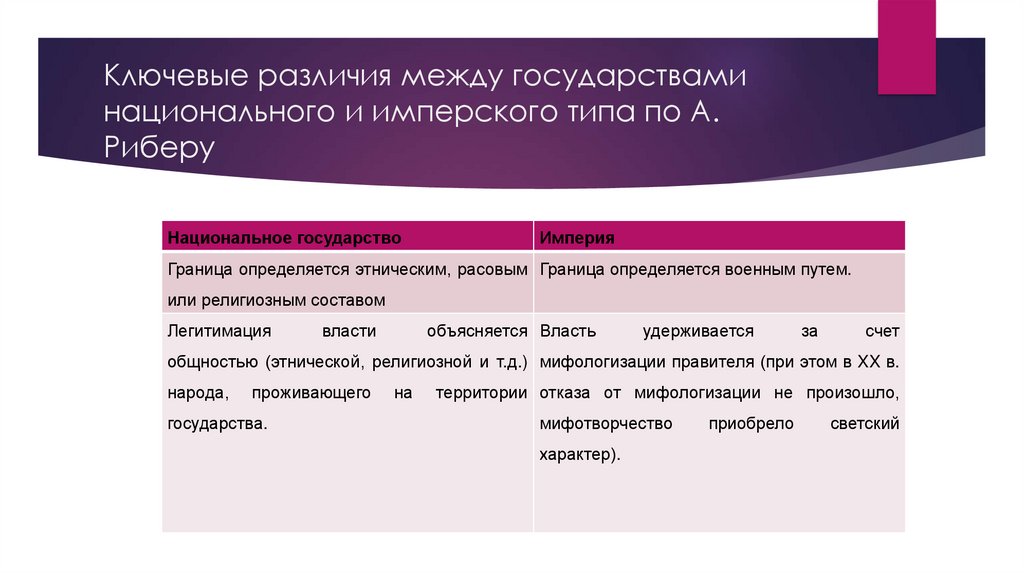 Ключевые различия между государствами национального и имперского типа по А. Риберу

| Национальное государство | Империя |
|---|---|
| Граница определяется этническим, расовым или религиозным составом | Граница определяется военным путем. |
| Легитимация власти объясняется общностью (этнической, религиозной и т.д.) народа, проживающего на территории государства. | Власть удерживается за счет мифологизации правителя (при этом в XX в. отказа от мифологизации не произошло, мифотворчество приобрело светский характер). |